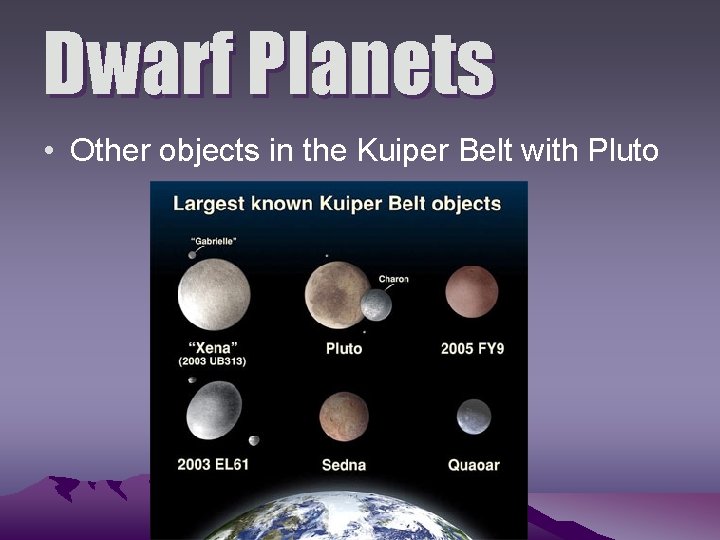 Dwarf Planets

• Other objects in the Kuiper Belt with Pluto

Largest known Kuiper Belt objects

"Gabrielle"

Charon

"Xena"
(2003 UB313)

Pluto

2005 FY9

2003 EL61

Sedna

Quaoar